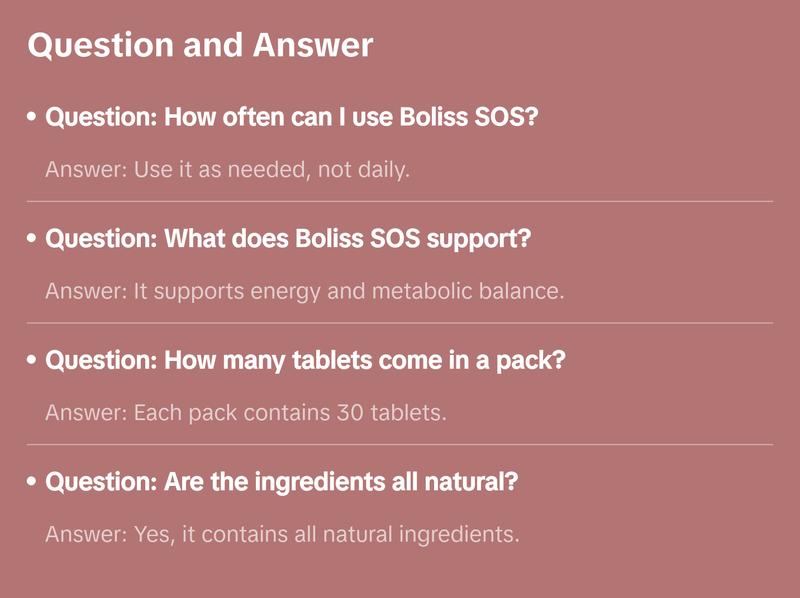 Question and Answer

• Question: How often can I use Boliss SOS?

Answer: Use it as needed, not daily.

• Question: What does Boliss SOS support?

Answer: It supports energy and metabolic balance.

• Question: How many tablets come in a pack?

Answer: Each pack contains 30 tablets.

• Question: Are the ingredients all natural?

Answer: Yes, it contains all natural ingredients.